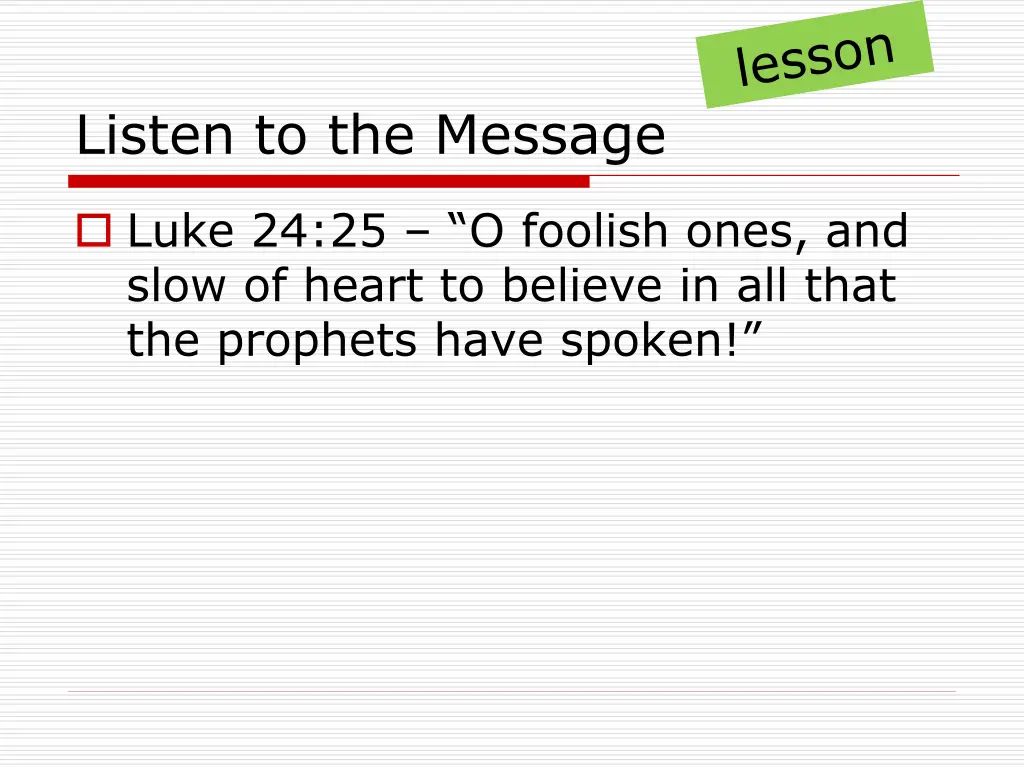 lesson

Listen to the Message

Luke 24:25 – “O foolish ones, and slow of heart to believe in all that the prophets have spoken!”